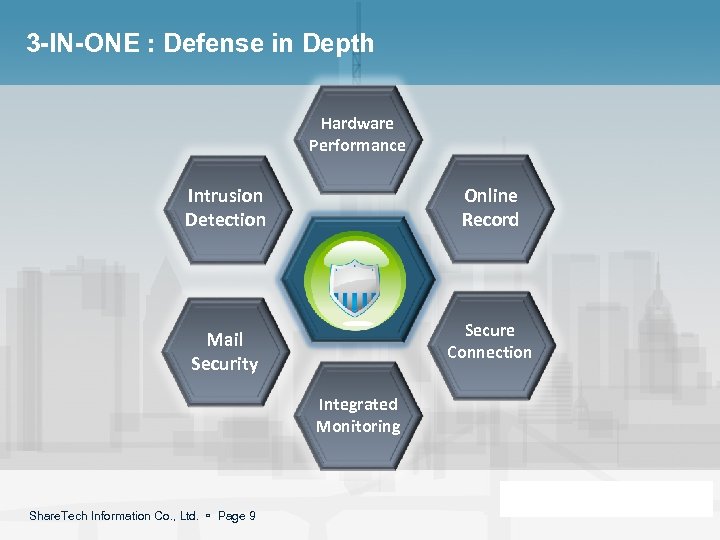 3-IN-ONE : Defense in Depth

Hardware Performance

Intrusion Detection

Online Record

Mail Security

Secure Connection

Integrated Monitoring

ShareTech Information Co., Ltd. ▫ Page 9